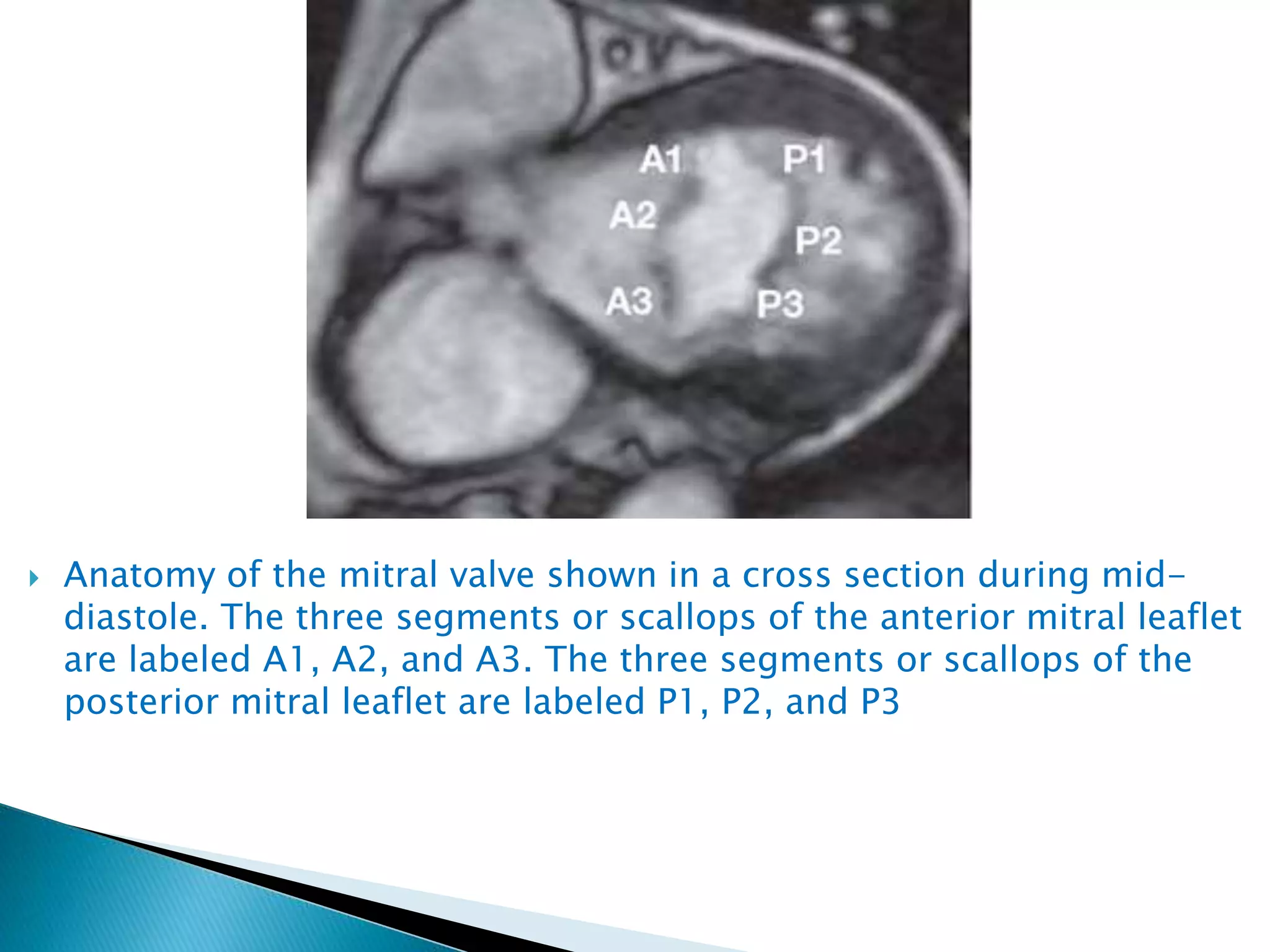 A1
P1
A2
P2
A3
P3

Anatomy of the mitral valve shown in a cross section during mid-diastole. The three segments or scallops of the anterior mitral leaflet are labeled A1, A2, and A3. The three segments or scallops of the posterior mitral leaflet are labeled P1, P2, and P3